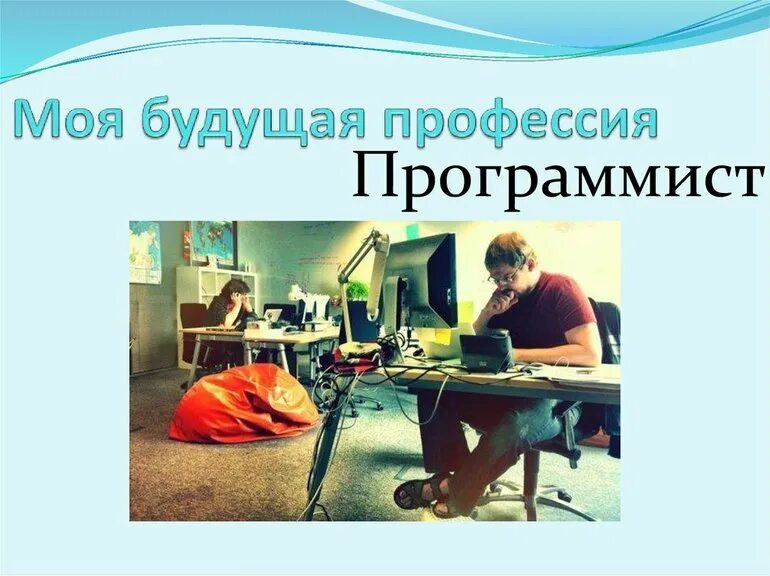 Моя будущая профессия
Программист